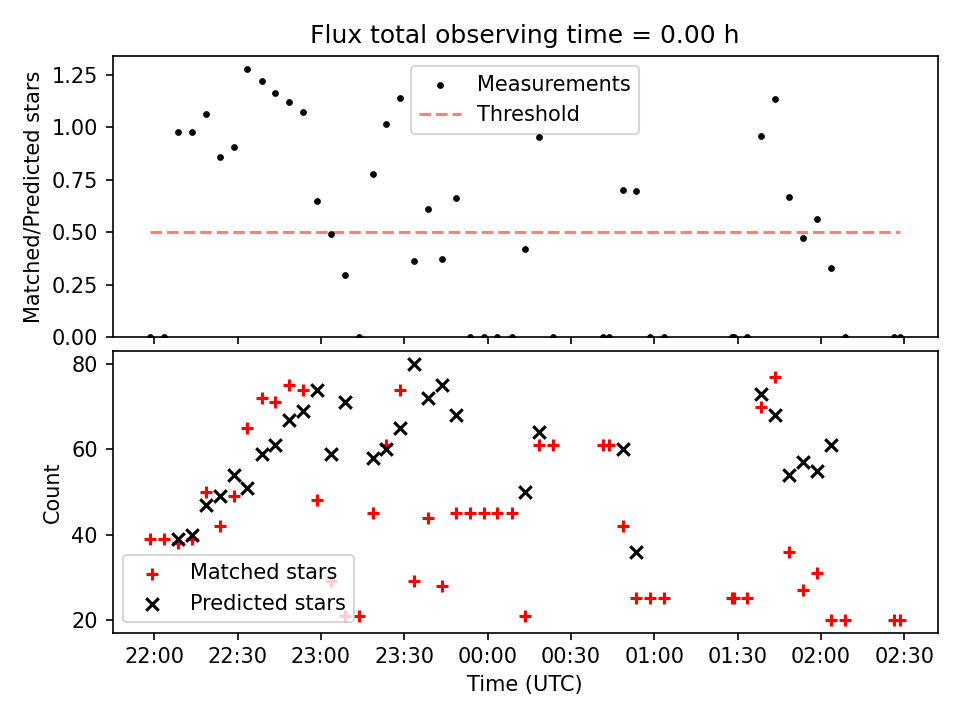 Flux total observing time = 0.00 h

Matched/Predicted stars

1.25
1.00
0.75
0.50
0.25
0.00

Measurements
Threshold

Count

80
60
40
20

Matched stars
Predicted stars

22:00 22:30 23:00 23:30 00:00 00:30 01:00 01:30 02:00 02:30

Time (UTC)